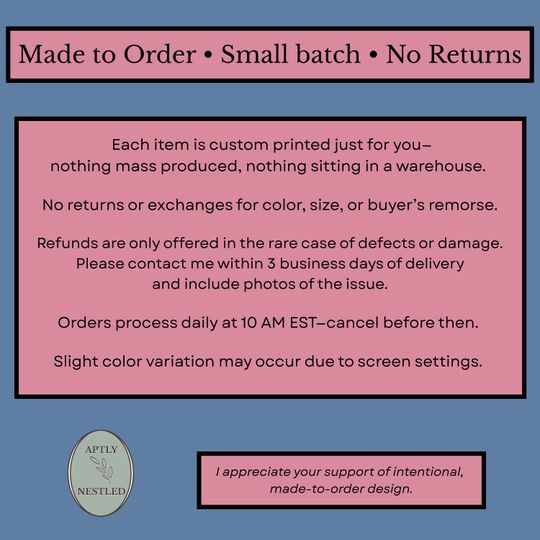 Made to Order • Small batch • No Returns

Each item is custom printed just for you—nothing mass produced, nothing sitting in a warehouse.

No returns or exchanges for color, size, or buyer's remorse.

Refunds are only offered in the rare case of defects or damage. Please contact me within 3 business days of delivery and include photos of the issue.

Orders process daily at 10 AM EST—cancel before then.

Slight color variation may occur due to screen settings.

APTLY
NESTLED

I appreciate your support of intentional, made-to-order design.